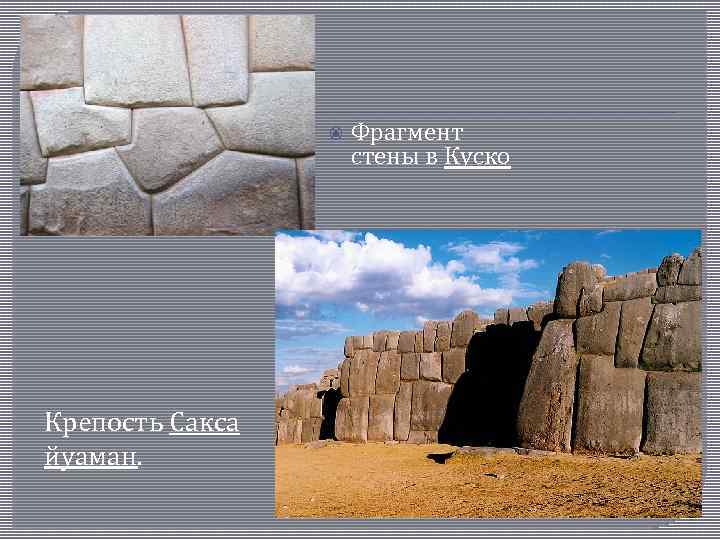 Фрагмент стены в Куско

Крепость Сакса йуаман.